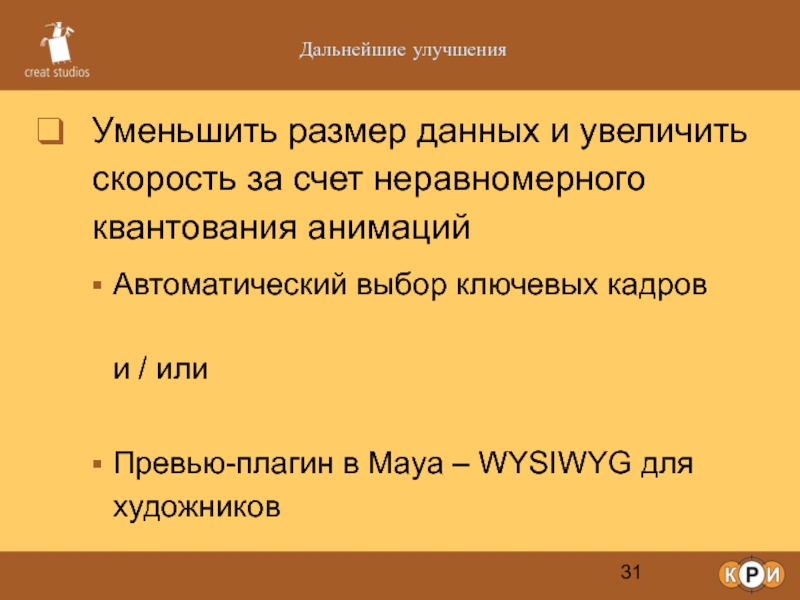 creat studios

Дальнейшие улучшения

Уменьшить размер данных и увеличить скорость за счет неравномерного квантования анимаций

Автоматический выбор ключевых кадров

и / или

Превью-плагин в Maya – WYSIWYG для художников

31

КРИ